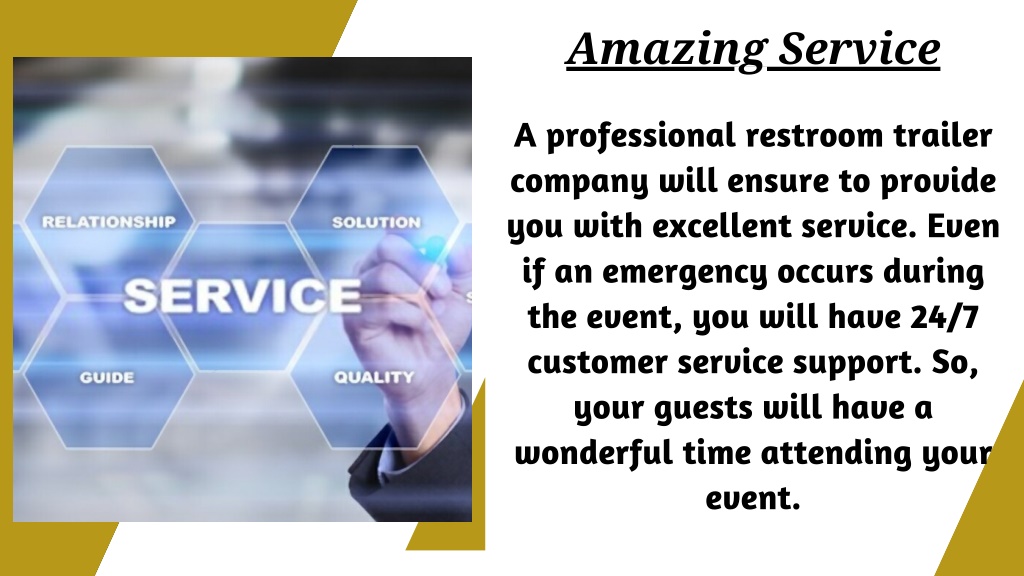 RELATIONSHIP

SOLUTION

SERVICE

GUIDE

QUALITY

Amazing Service

A professional restroom trailer company will ensure to provide you with excellent service. Even if an emergency occurs during the event, you will have 24/7 customer service support. So, your guests will have a wonderful time attending your event.